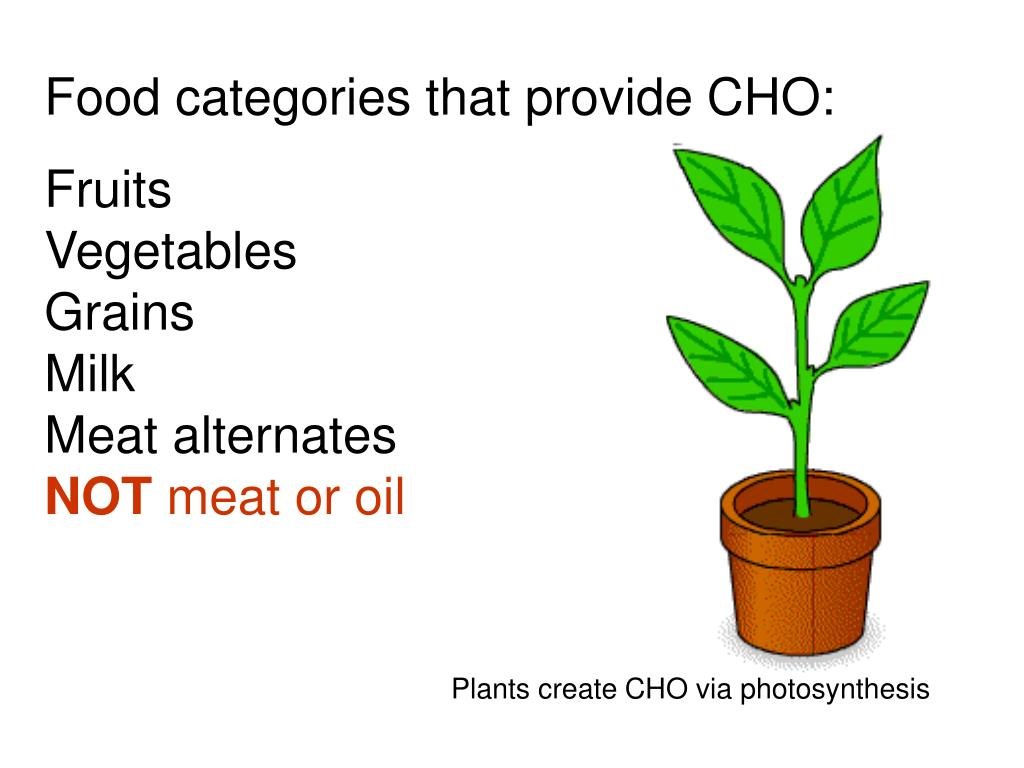 Food categories that provide CHO:

Fruits
Vegetables
Grains
Milk
Meat alternates
NOT meat or oil

Plants create CHO via photosynthesis